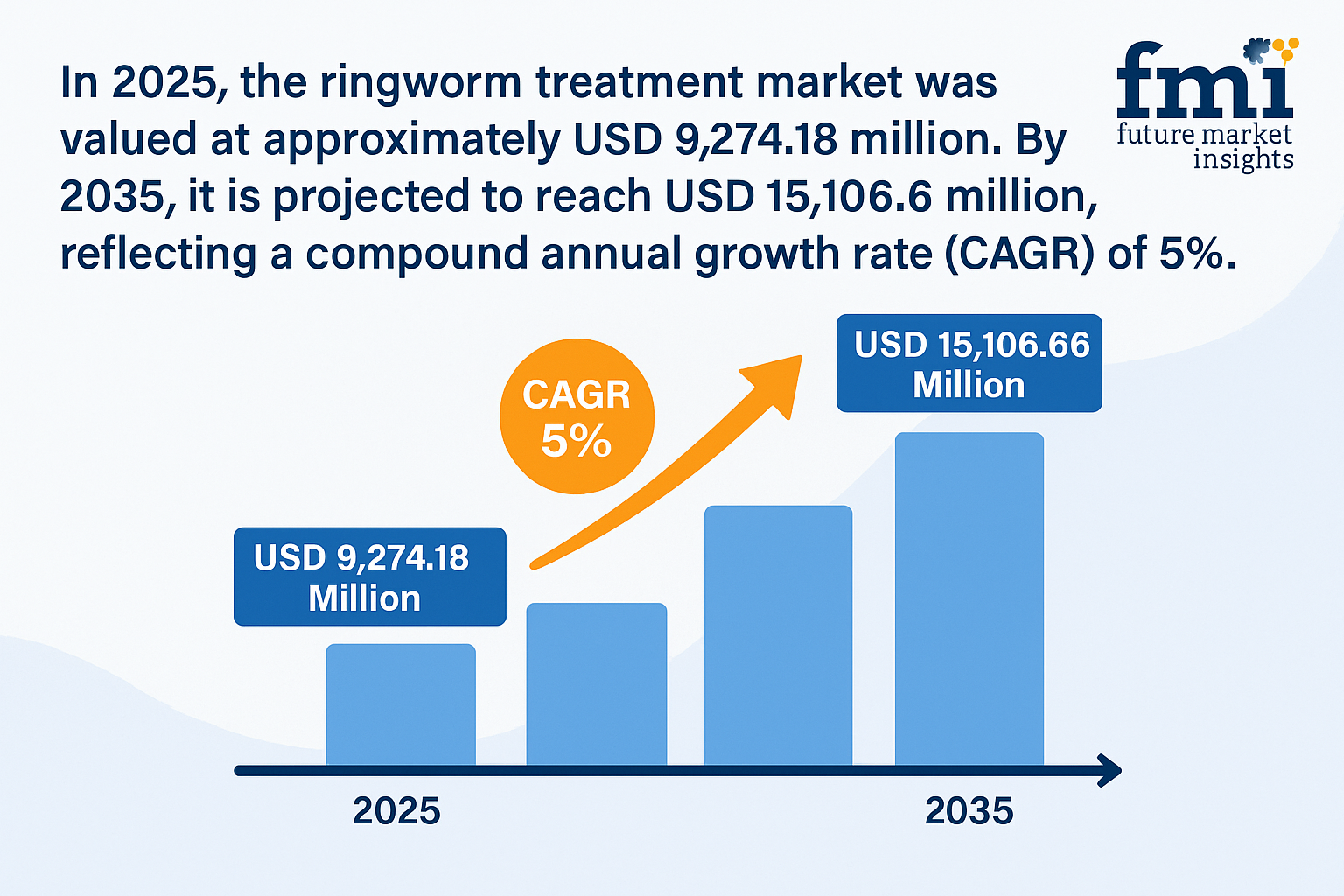 In 2025, the ringworm treatment market was valued at approximately USD 9,274.18 million. By 2035, it is projected to reach USD 15,106.6 million, reflecting a compound annual growth rate (CAGR) of 5%.

fmi
future market insights

CAGR
5%

USD 15,106.66
Million

USD 9,274.18
Million

2025

2035